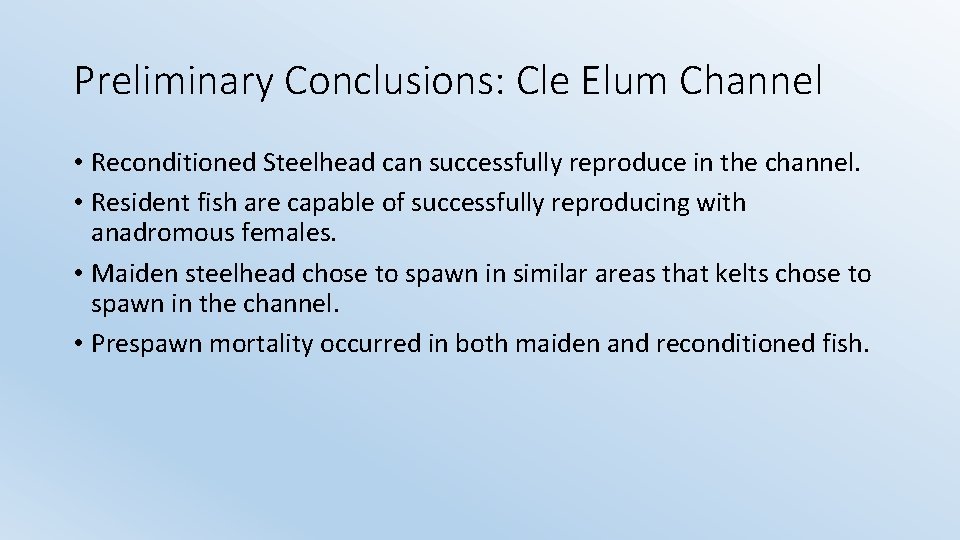 Preliminary Conclusions: Cle Elum Channel

• Reconditioned Steelhead can successfully reproduce in the channel.
• Resident fish are capable of successfully reproducing with anadromous females.
• Maiden steelhead chose to spawn in similar areas that kelts chose to spawn in the channel.
• Prespawn mortality occurred in both maiden and reconditioned fish.